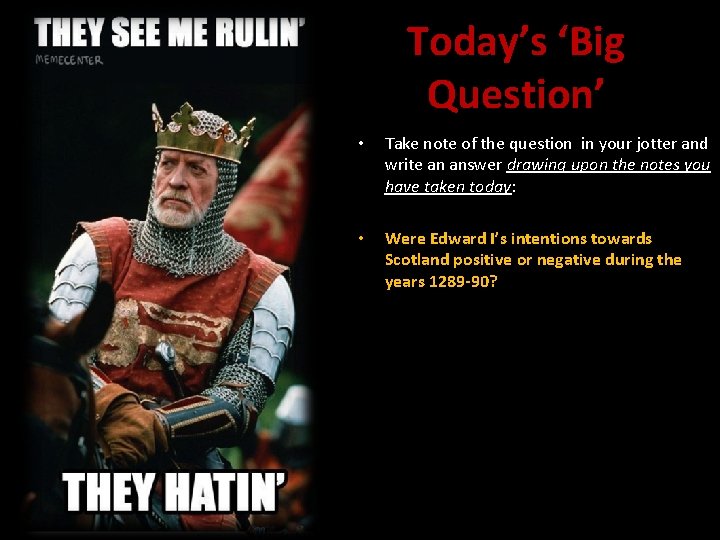 THEY SEE ME RULIN'
MEMECENTER

THEY HATIN'

Today's 'Big Question'

• Take note of the question in your jotter and write an answer drawing upon the notes you have taken today:

• Were Edward I's intentions towards Scotland positive or negative during the years 1289-90?